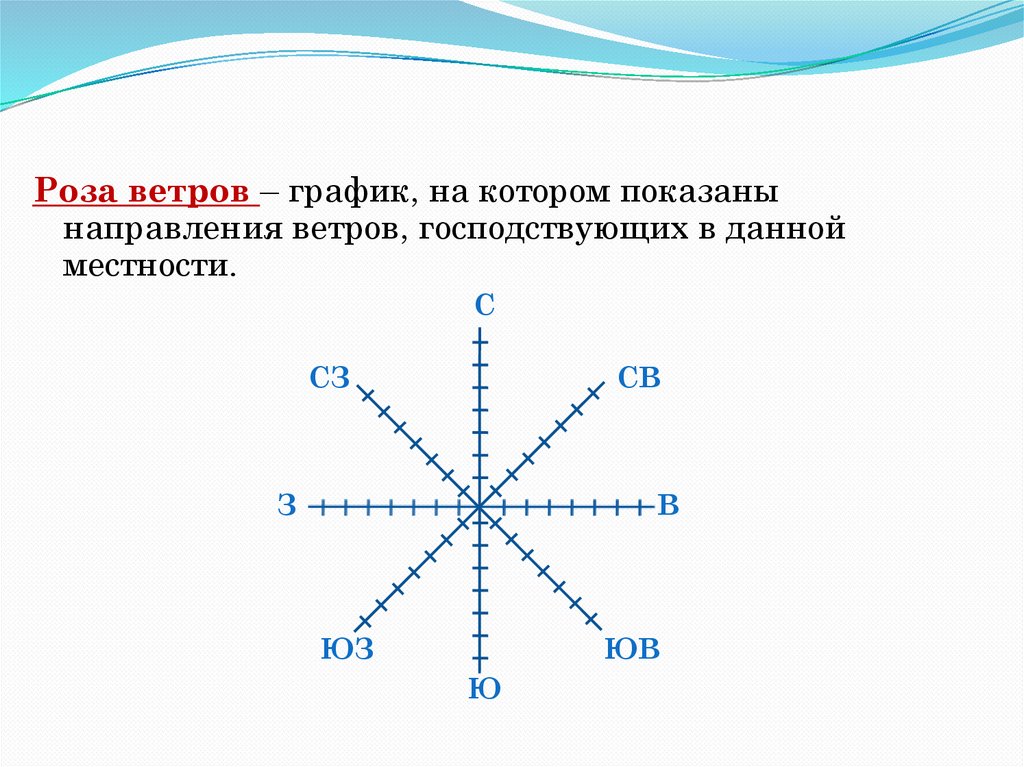 Роза ветров – график, на котором показаны направления ветров, господствующих в данной местности.

С

СЗ

СВ

З

В

ЮЗ

ЮВ

Ю